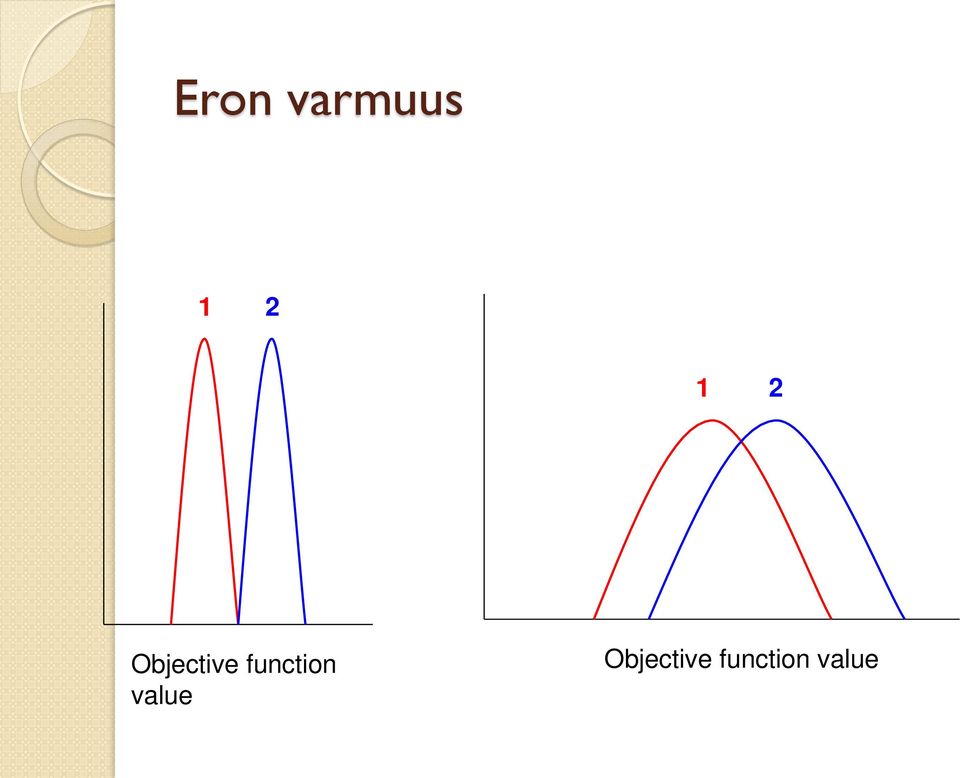 Eron varmuus

1 2

Objective function value

1 2

Objective function value